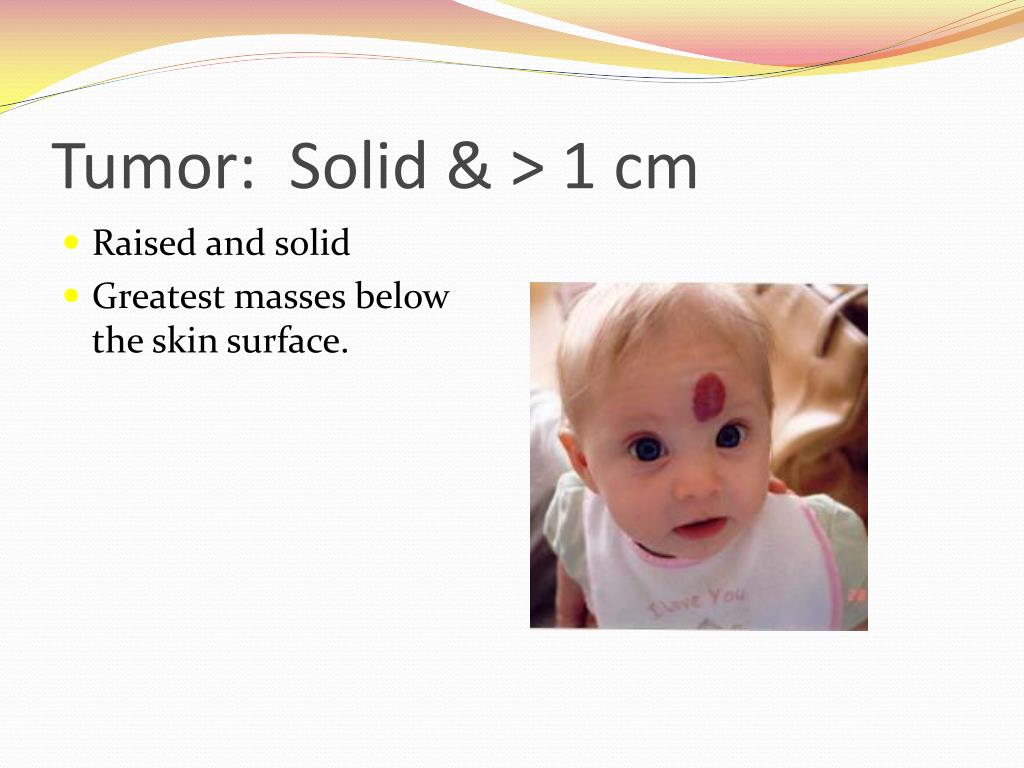 Tumor: Solid & > 1 cm

Raised and solid

Greatest masses below the skin surface.

I Love You